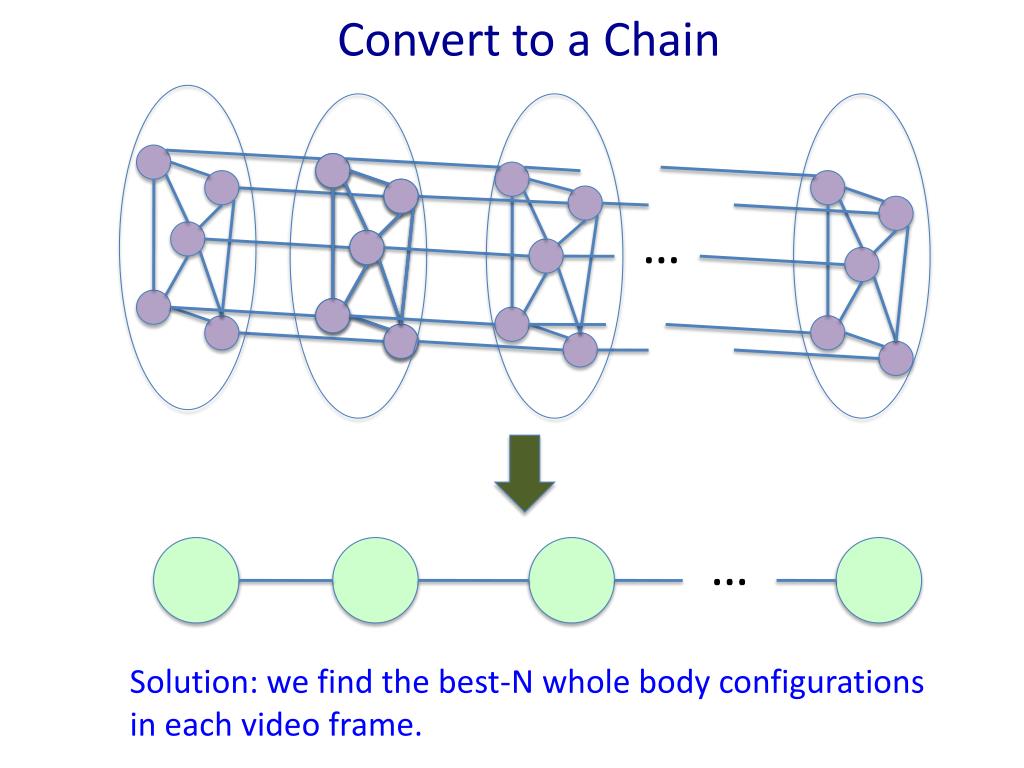 Convert to a Chain

…

…

Solution: we find the best-N whole body configurations in each video frame.